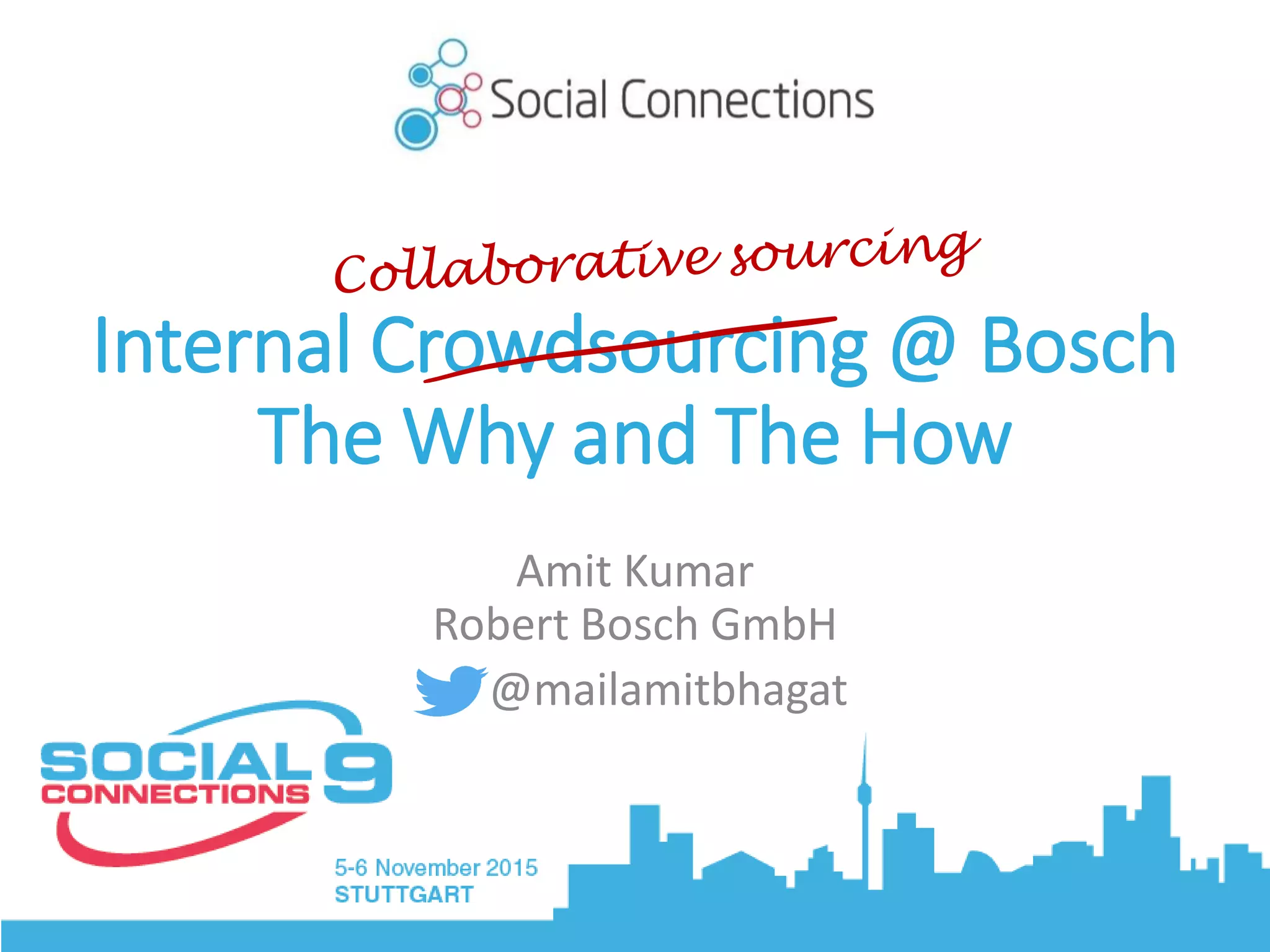 Social Connections

Collaborative sourcing

Internal Crowdsourcing @ Bosch
The Why and The How

Amit Kumar
Robert Bosch GmbH
@mailamitbhagat

SOCIAL CONNECTIONS 9

5-6 November 2015
STUTTGART